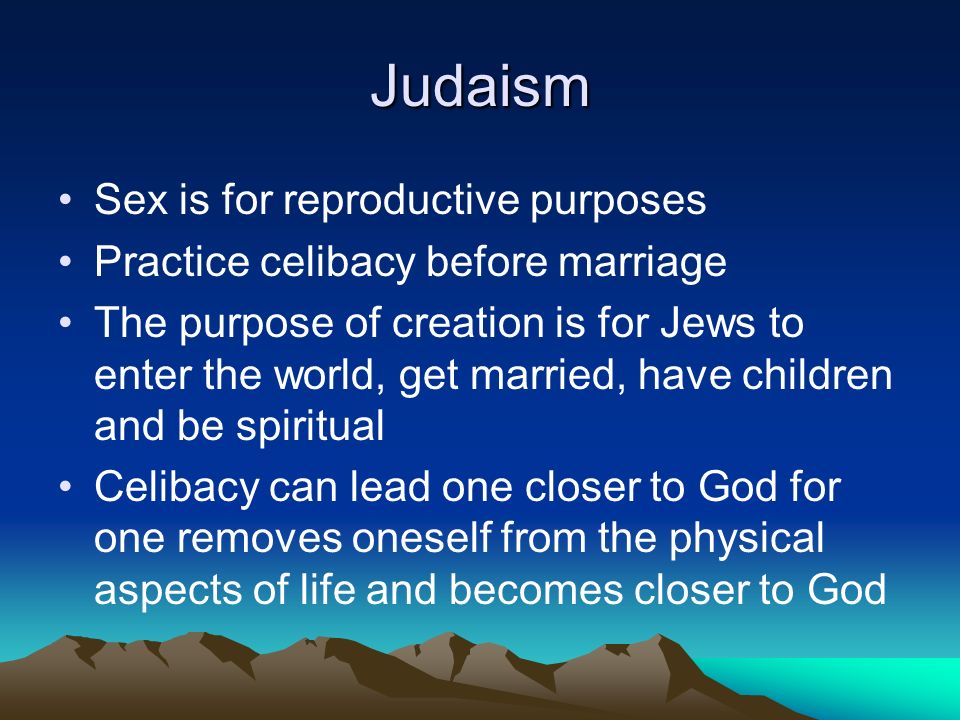 Judaism

• Sex is for reproductive purposes
• Practice celibacy before marriage
• The purpose of creation is for Jews to enter the world, get married, have children and be spiritual
• Celibacy can lead one closer to God for one removes oneself from the physical aspects of life and becomes closer to God